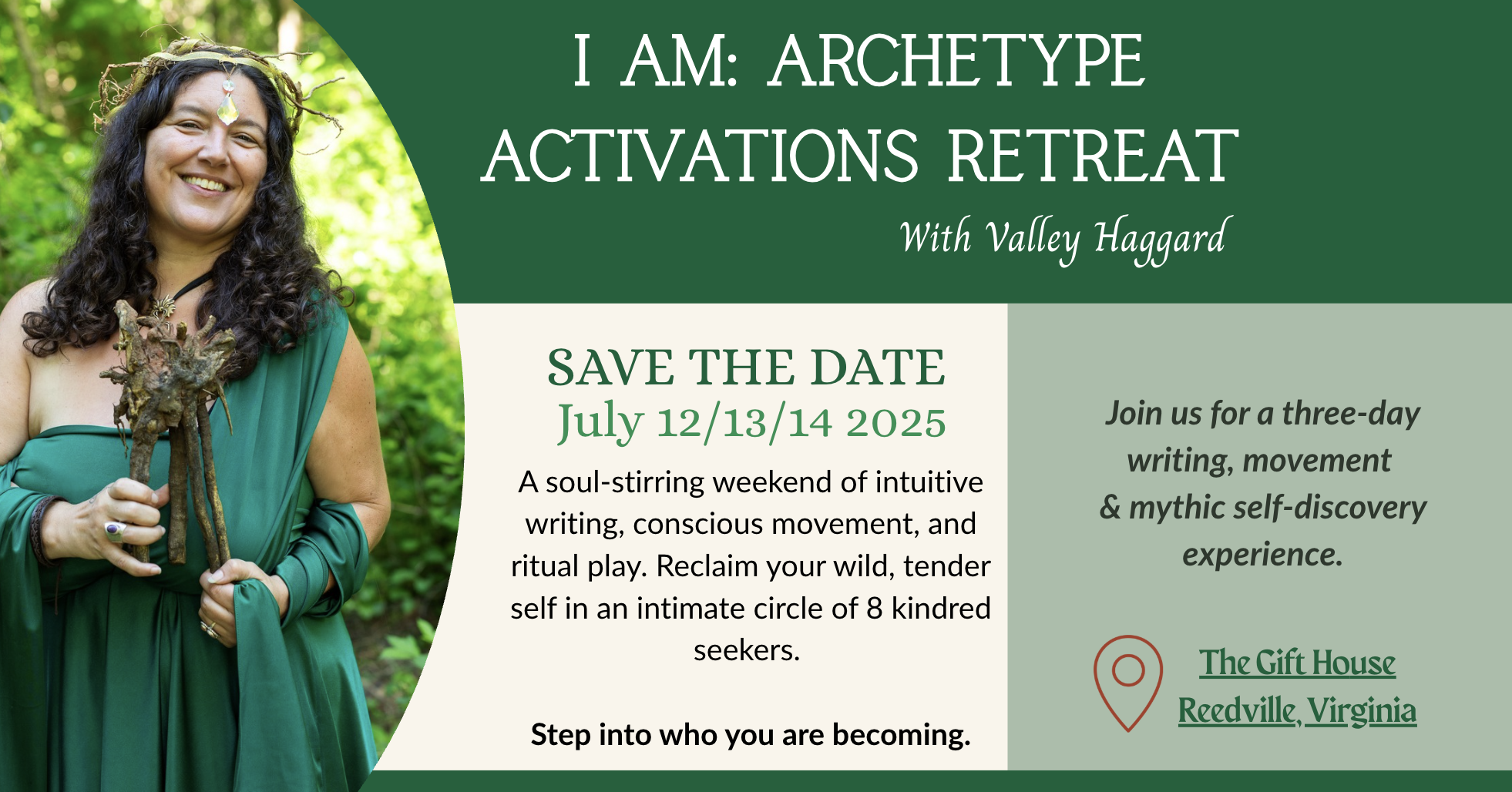 I AM: ARCHETYPE ACTIVATIONS RETREAT

With Valley Haggard

SAVE THE DATE
July 12/13/14 2025

A soul-stirring weekend of intuitive writing, conscious movement, and ritual play. Reclaim your wild, tender self in an intimate circle of 8 kindred seekers.

Step into who you are becoming.

Join us for a three-day writing, movement & mythic self-discovery experience.

The Gift House
Reedville, Virginia